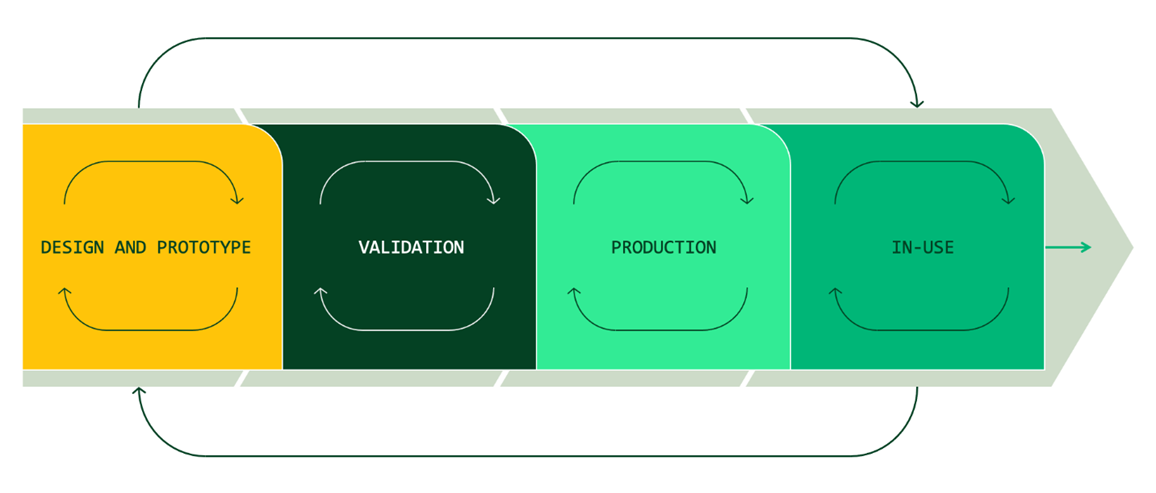 DESIGN AND PROTOTYPE
VALIDATION
PRODUCTION
IN-USE